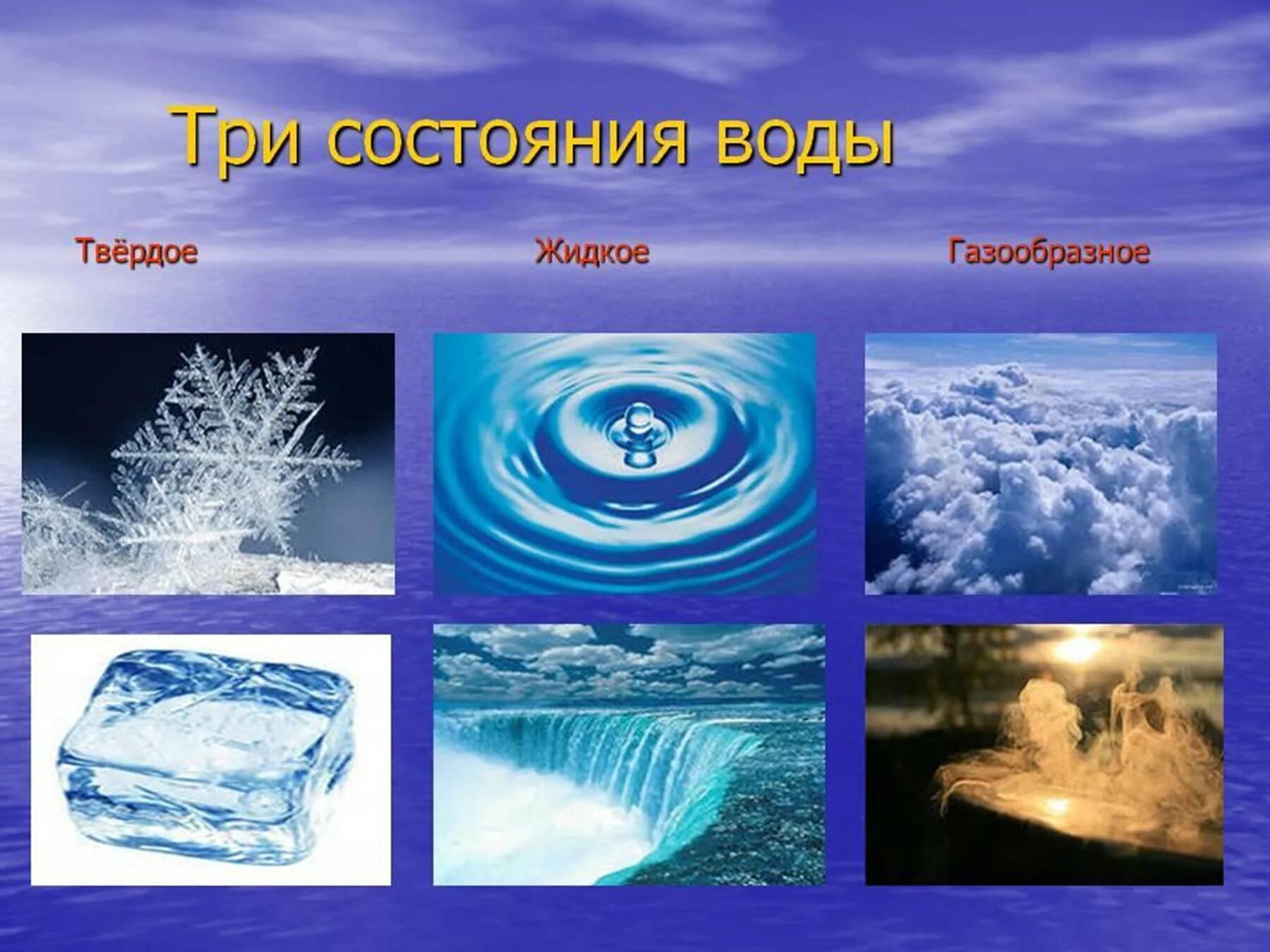 Три состояния воды

Твёрдое

Жидкое

Газообразное